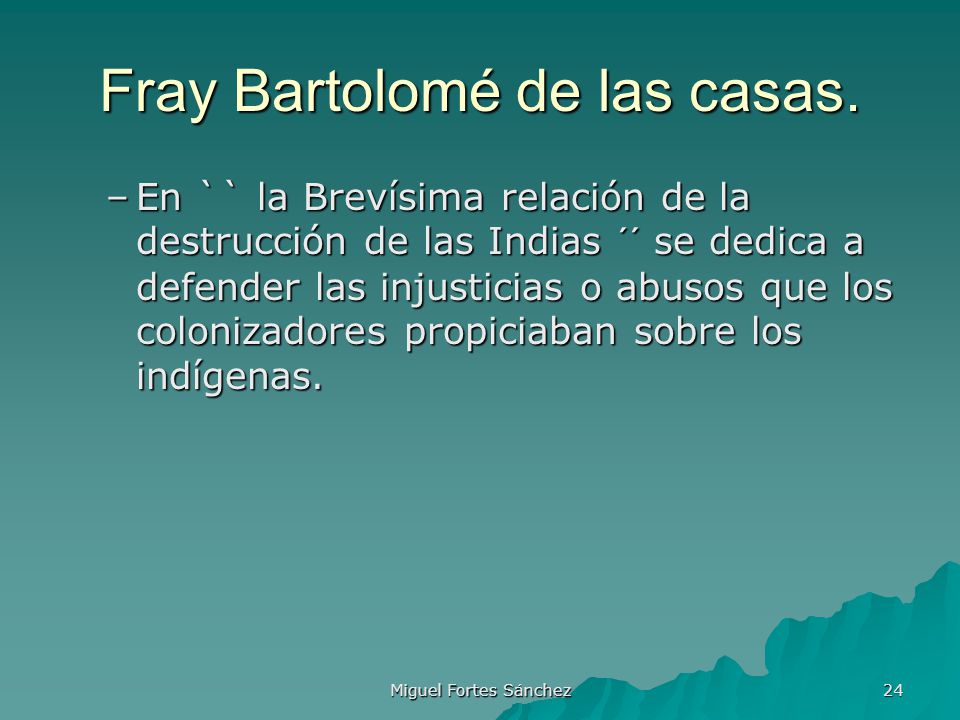 Fray Bartolomé de las casas.

– En `` la Brevísima relación de la destrucción de las Indias ´´ se dedica a defender las injusticias o abusos que los colonizadores propiciaban sobre los indígenas.

Miguel Fortes Sánchez

24